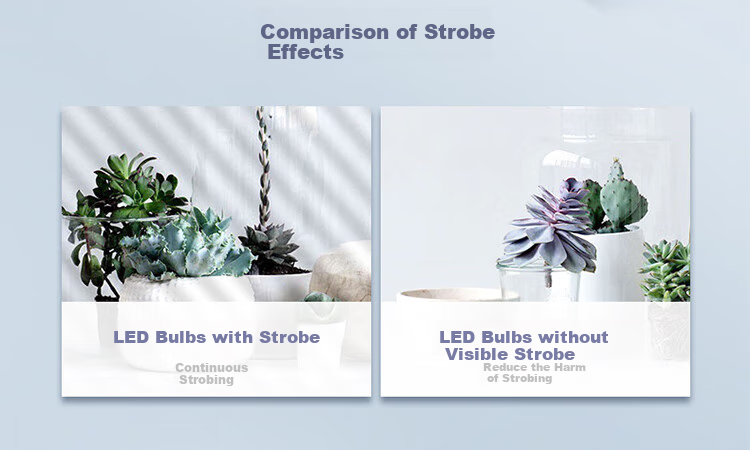 Comparison of Strobe Effects

LED Bulbs with Strobe

Continuous Strobing

LED Bulbs without Visible Strobe

Reduce the Harm of Strobing